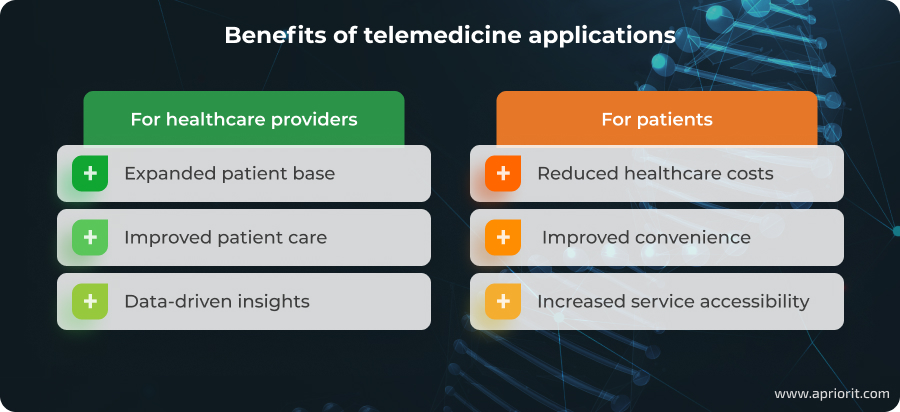 Benefits of telemedicine applications

For healthcare providers

+ Expanded patient base

+ Improved patient care

+ Data-driven insights

For patients

+ Reduced healthcare costs

+ Improved convenience

+ Increased service accessibility

www.apriorit.com